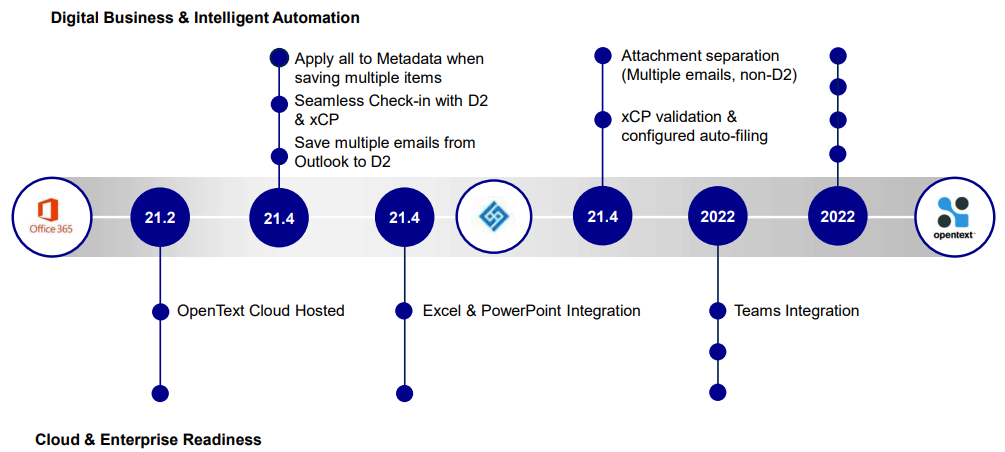 Digital Business & Intelligent Automation

Apply all to Metadata when saving multiple items

Seamless Check-in with D2 & xCP

Save multiple emails from Outlook to D2

Attachment separation (Multiple emails, non-D2)

xCP validation & configured auto-filing

Office 365

21.2

21.4

21.4

21.4

2022

2022

opentext

OpenText Cloud Hosted

Excel & PowerPoint Integration

Teams Integration

Cloud & Enterprise Readiness